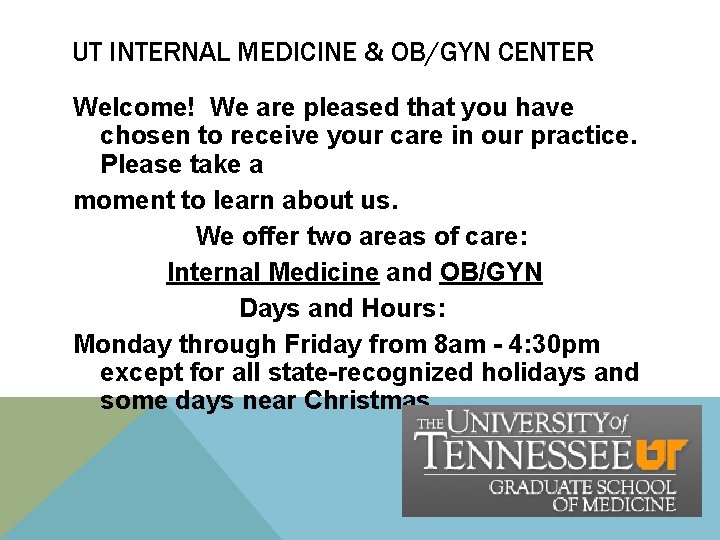 UT INTERNAL MEDICINE & OB/GYN CENTER

Welcome! We are pleased that you have chosen to receive your care in our practice. Please take a

moment to learn about us.

We offer two areas of care:

Internal Medicine and OB/GYN

Days and Hours:

Monday through Friday from 8am - 4:30pm except for all state-recognized holidays and some days near Christmas

THE UNIVERSITY of TENNESSEE UT
GRADUATE SCHOOL OF MEDICINE